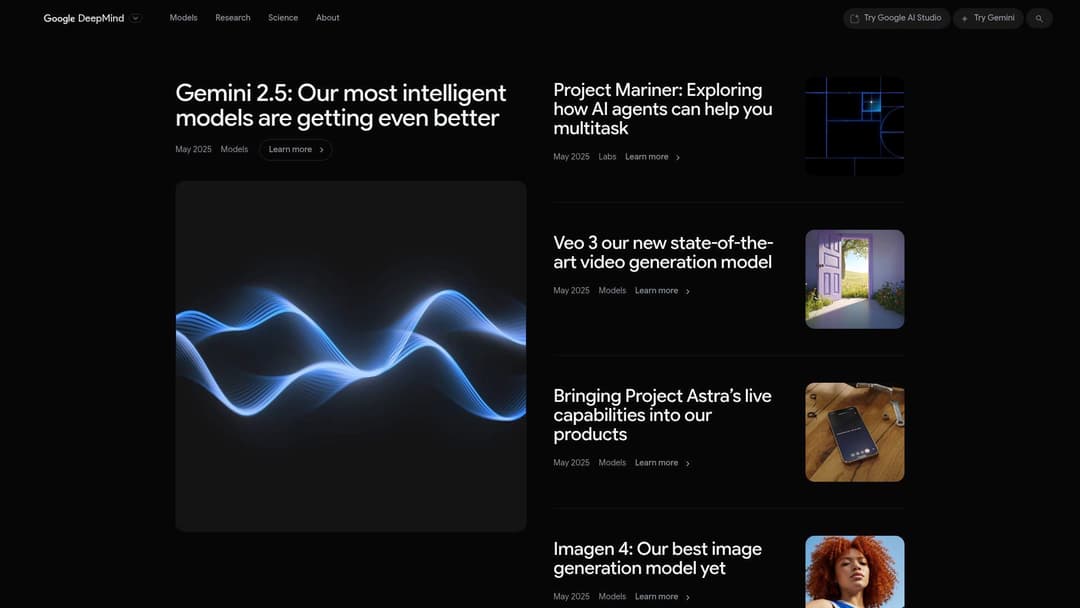 Google DeepMind

Models Research Science About

Try Google AI Studio Try Gemini

Gemini 2.5: Our most intelligent models are getting even better

May 2025 Models Learn more

Project Mariner: Exploring how AI agents can help you multitask

May 2025 Labs Learn more

Veo 3 our new state-of-the-art video generation model

May 2025 Models Learn more

Bringing Project Astra's live capabilities into our products

May 2025 Models Learn more

Imagen 4: Our best image generation model yet

May 2025 Models Learn more